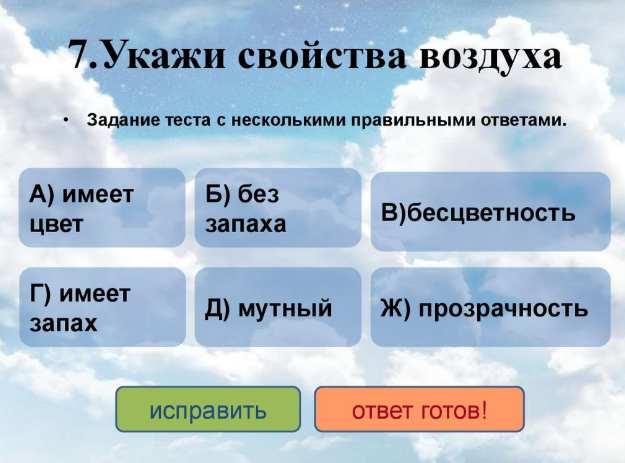 7.Укажи свойства воздуха

• Задание теста с несколькими правильными ответами.

А) имеет цвет

Б) без запаха

В)бесцветность

Г) имеет запах

Д) мутный

Ж) прозрачность

исправить

ответ готов!